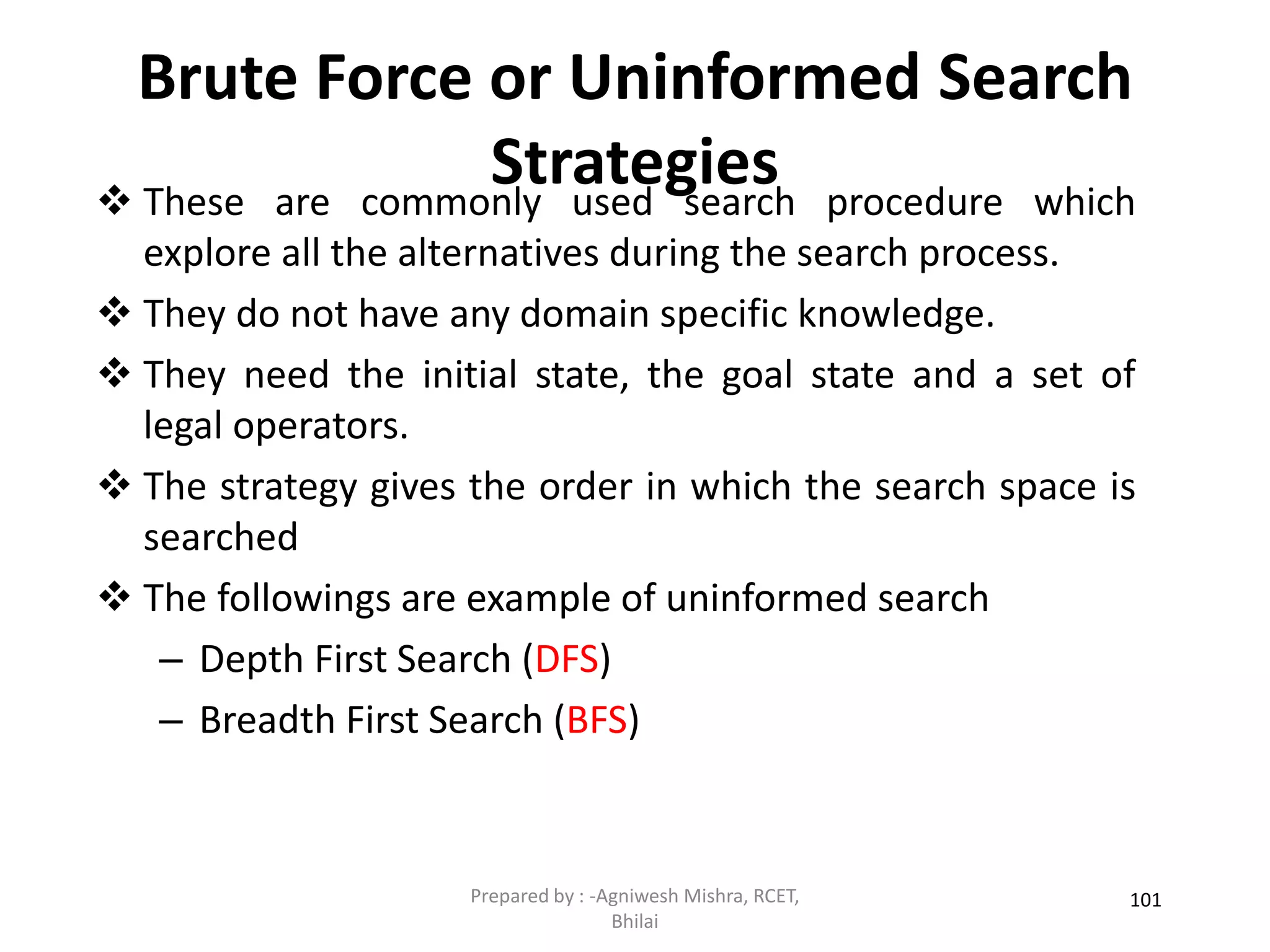 Brute Force or Uninformed Search Strategies

❖ These are commonly used search procedure which explore all the alternatives during the search process.

❖ They do not have any domain specific knowledge.

❖ They need the initial state, the goal state and a set of legal operators.

❖ The strategy gives the order in which the search space is searched

❖ The followings are example of uninformed search

– Depth First Search (DFS)

– Breadth First Search (BFS)

Prepared by : -Agniwesh Mishra, RCET, Bhilai

101